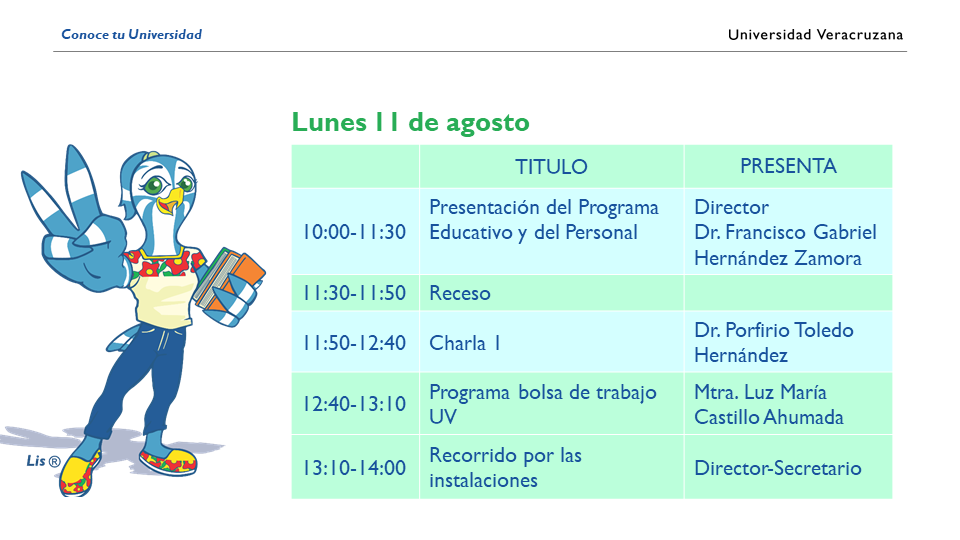 Conoce tu Universidad

Universidad Veracruzana

Lunes 11 de agosto

| | TITULO | PRESENTA |
|---|---|---|
| 10:00-11:30 | Presentación del Programa Educativo y del Personal | Director Dr. Francisco Gabriel Hernández Zamora |
| 11:30-11:50 | Receso | |
| 11:50-12:40 | Charla 1 | Dr. Porfirio Toledo Hernández |
| 12:40-13:10 | Programa bolsa de trabajo UV | Mtra. Luz María Castillo Ahumada |
| 13:10-14:00 | Recorrido por las instalaciones | Director-Secretario |

Lis ®